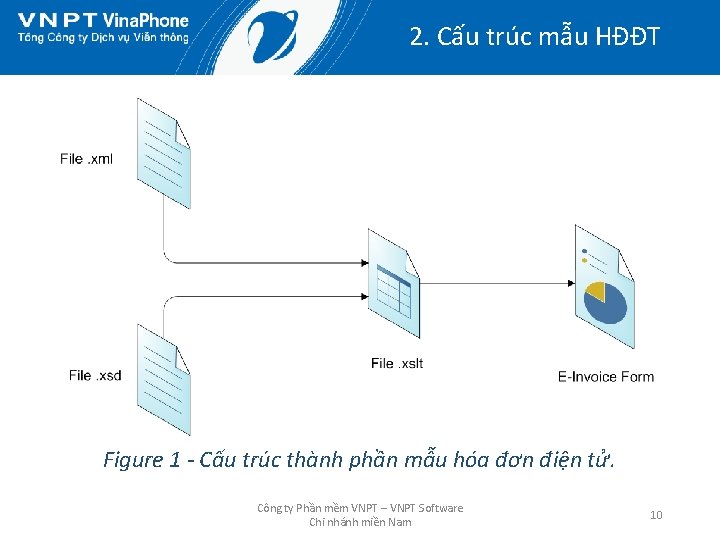 VNPT VinaPhone
Tổng Công ty Dịch vụ Viễn thông

2. Cấu trúc mẫu HĐĐT

File .xml

File .xsd

File .xslt

E-Invoice Form

Figure 1 - Cấu trúc thành phần mẫu hóa đơn điện tử.

Công ty Phần mềm VNPT – VNPT Software
Chi nhánh miền Nam

10